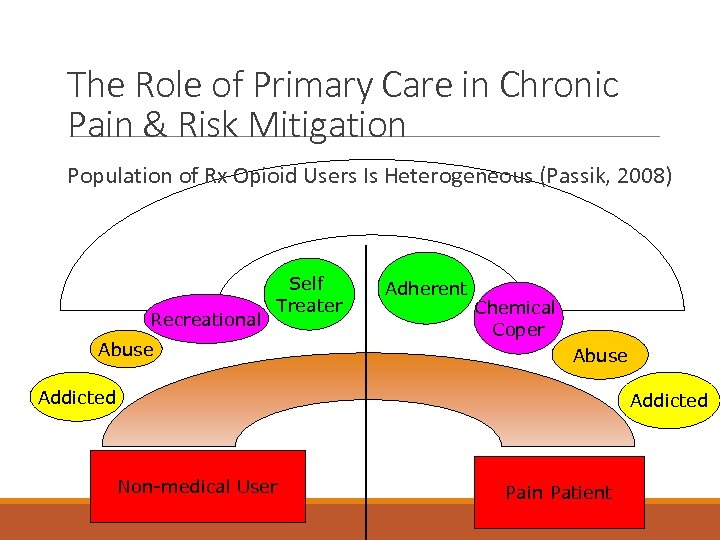 The Role of Primary Care in Chronic Pain & Risk Mitigation

Population of Rx Opioid Users Is Heterogeneous (Passik, 2008)

Self Treater

Adherent

Recreational

Chemical Coper

Abuse

Abuse

Addicted

Addicted

Non-medical User

Pain Patient